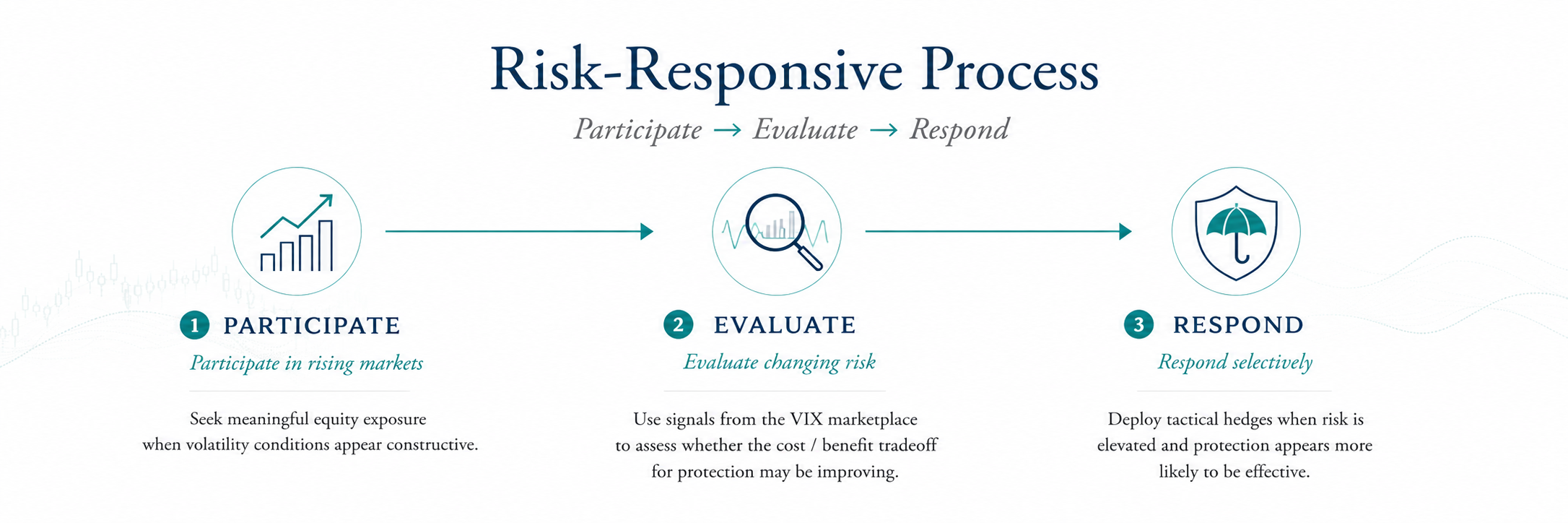 Risk-Responsive Process

Participate → Evaluate → Respond

1 PARTICIPATE

Participate in rising markets

Seek meaningful equity exposure when volatility conditions appear constructive.

2 EVALUATE

Evaluate changing risk

Use signals from the VIX marketplace to assess whether the cost / benefit tradeoff for protection may be improving.

3 RESPOND

Respond selectively

Deploy tactical hedges when risk is elevated and protection appears more likely to be effective.